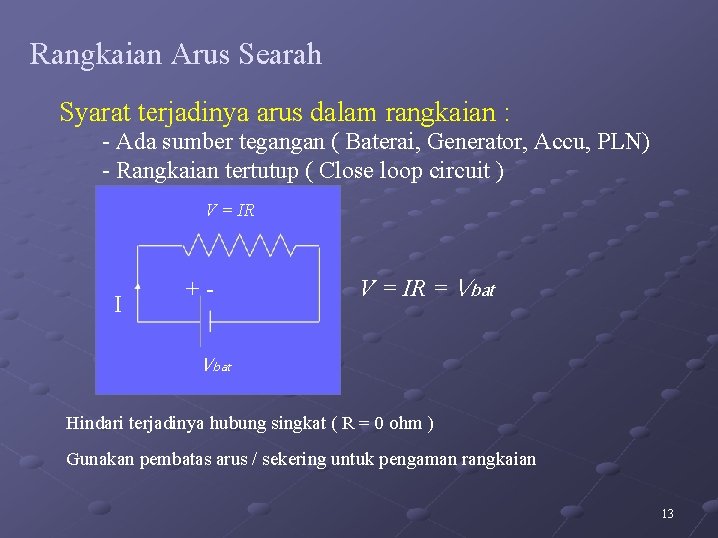 Rangkaian Arus Searah

Syarat terjadinya arus dalam rangkaian :

- Ada sumber tegangan ( Baterai, Generator, Accu, PLN)
- Rangkaian tertutup ( Close loop circuit )

$V = IR$

I

+ -

$V_{bat}$

$V = IR = V_{bat}$

Hindari terjadinya hubung singkat ( R = 0 ohm )

Gunakan pembatas arus / sekering untuk pengaman rangkaian

13